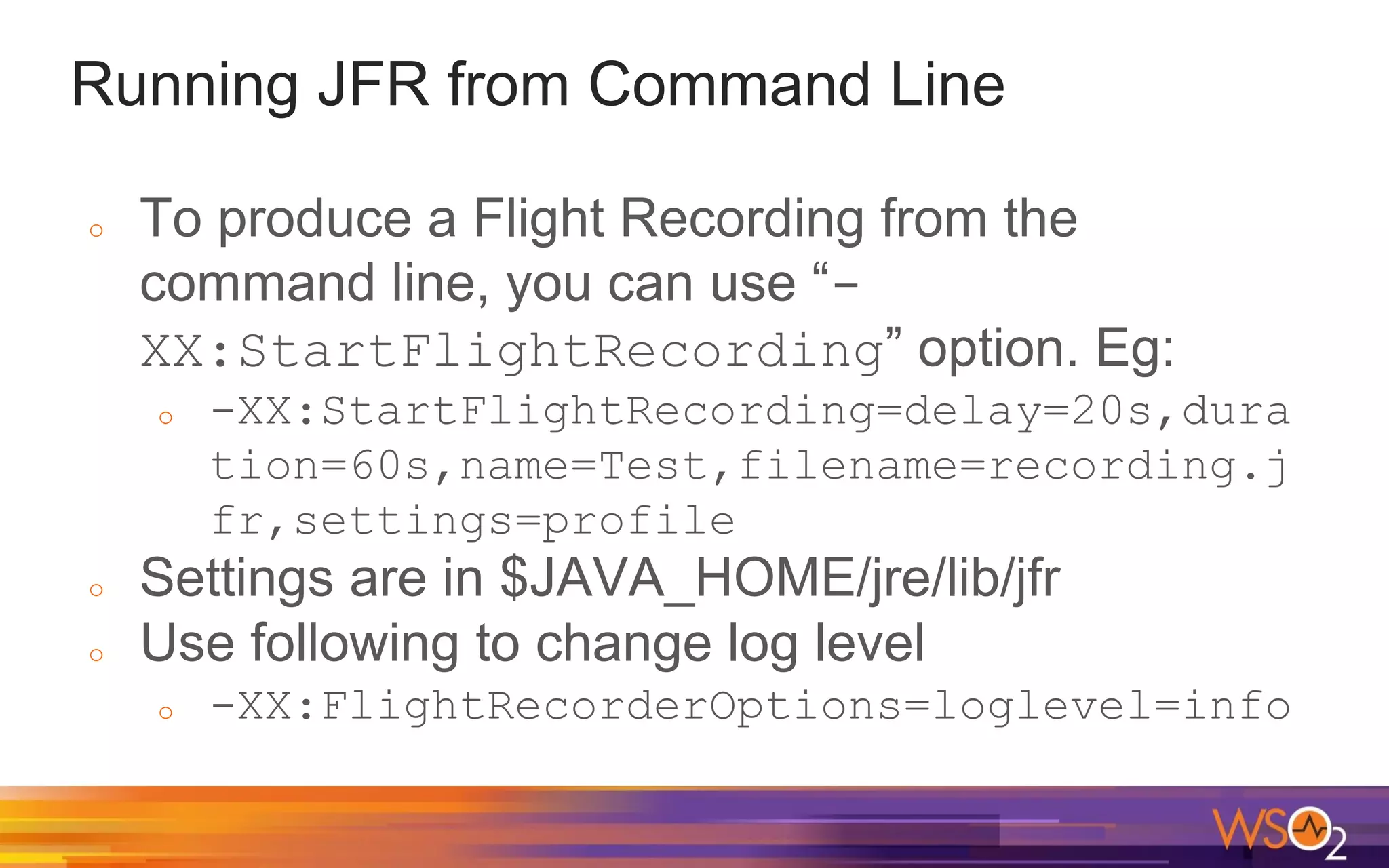 Running JFR from Command Line

○ To produce a Flight Recording from the command line, you can use “-XX:StartFlightRecording” option. Eg:
  ○ -XX:StartFlightRecording=delay=20s,duration=60s,name=Test,filename=recording.jfr,settings=profile
○ Settings are in $JAVA_HOME/jre/lib/jfr
○ Use following to change log level
  ○ -XX:FlightRecorderOptions=loglevel=info

WSO2